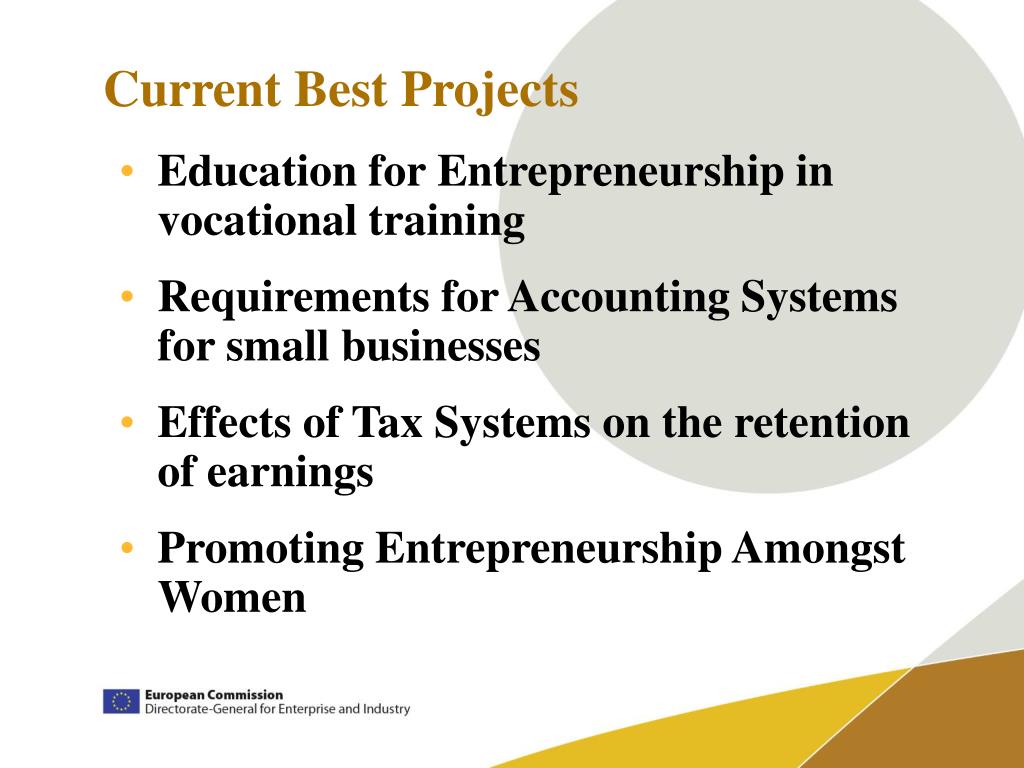 Current Best Projects

• Education for Entrepreneurship in vocational training

• Requirements for Accounting Systems for small businesses

• Effects of Tax Systems on the retention of earnings

• Promoting Entrepreneurship Amongst Women

European Commission
Directorate-General for Enterprise and Industry